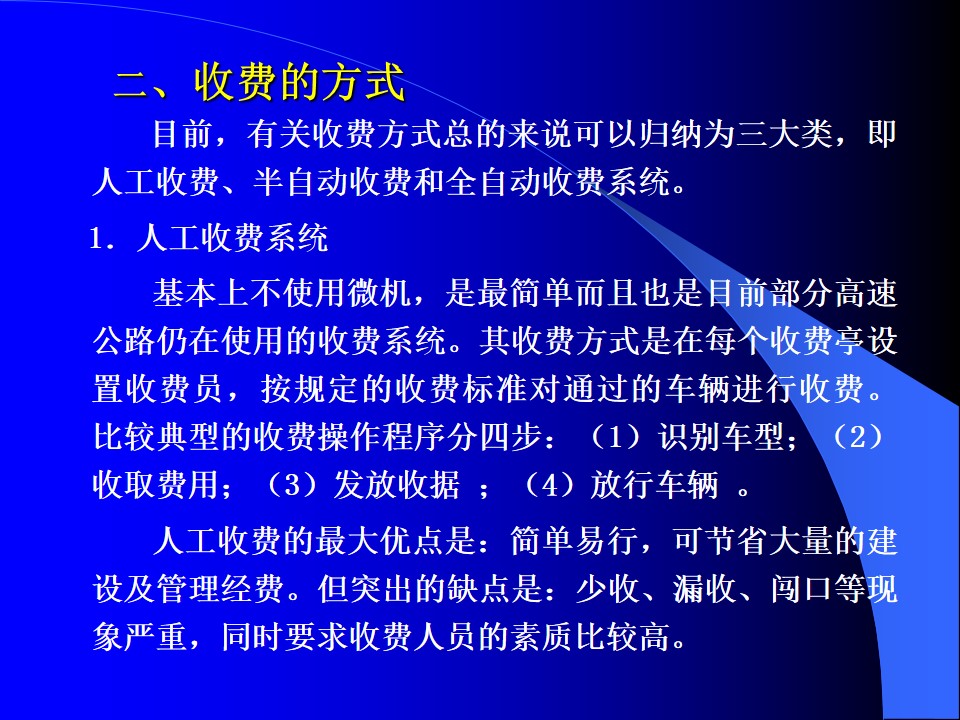 二、收费的方式

目前，有关收费方式总的来说可以归纳为三大类，即人工收费、半自动收费和全自动收费系统。

1. 人工收费系统

基本上不使用微机，是最简单而且也是目前部分高速公路仍在使用的收费系统。其收费方式是在每个收费亭设置收费员，按规定的收费标准对通过的车辆进行收费。比较典型的收费操作程序分四步：（1）识别车型；（2）收取费用；（3）发放收据 ；（4）放行车辆 。

人工收费的最大优点是：简单易行，可节省大量的建设及管理经费。但突出的缺点是：少收、漏收、闯口等现象严重，同时要求收费人员的素质比较高。